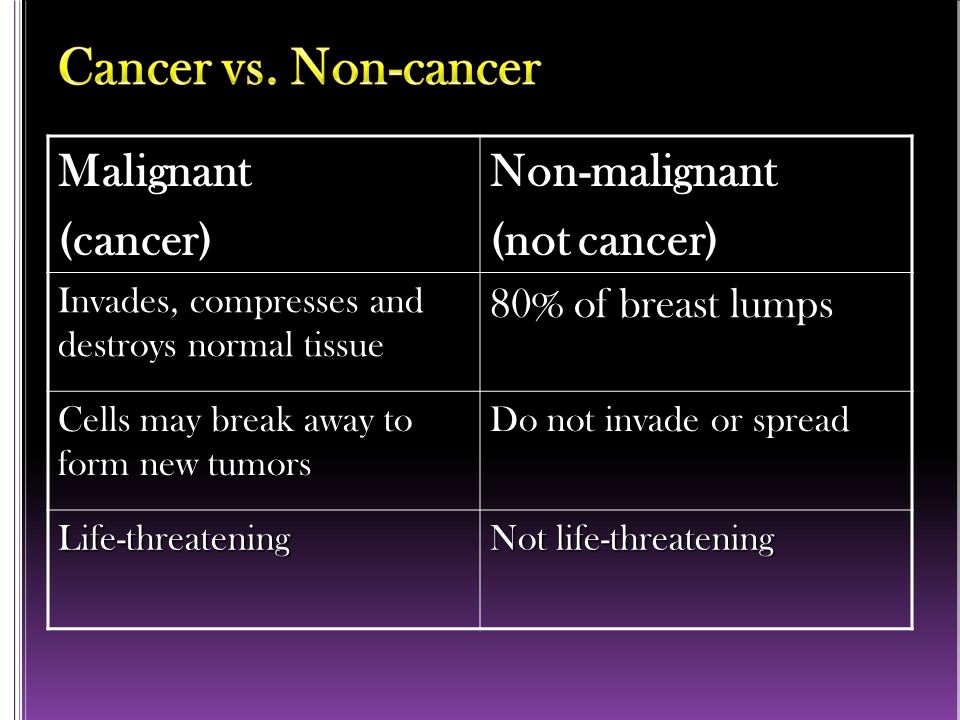 Cancer vs. Non-cancer

| Malignant (cancer) | Non-malignant (not cancer) |
|---|---|
| Invades, compresses and destroys normal tissue | 80% of breast lumps |
| Cells may break away to form new tumors | Do not invade or spread |
| Life-threatening | Not life-threatening |